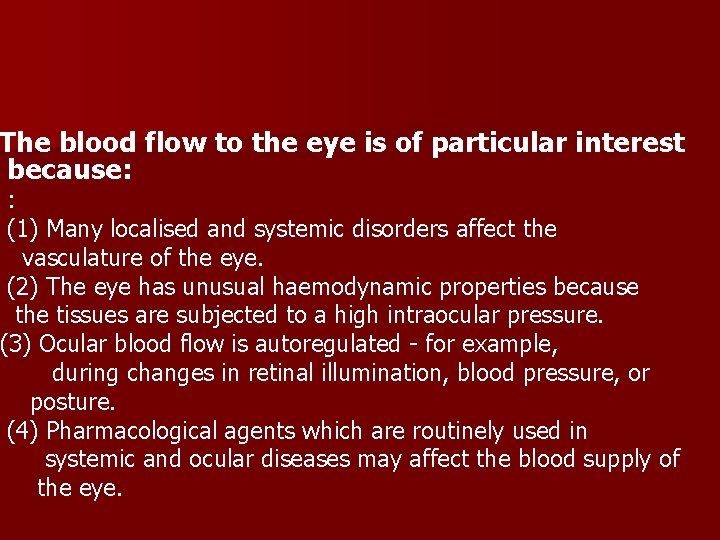 The blood flow to the eye is of particular interest because:

:

(1) Many localised and systemic disorders affect the vasculature of the eye.

(2) The eye has unusual haemodynamic properties because the tissues are subjected to a high intraocular pressure.

(3) Ocular blood flow is autoregulated - for example, during changes in retinal illumination, blood pressure, or posture.

(4) Pharmacological agents which are routinely used in systemic and ocular diseases may affect the blood supply of the eye.